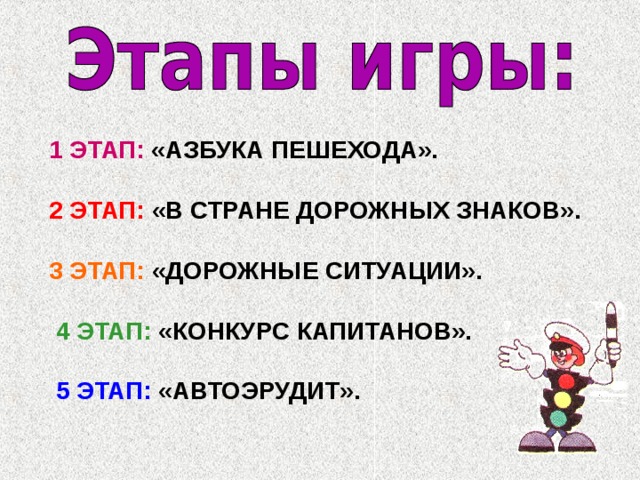 Этапы игры:

1 ЭТАП: «АЗБУКА ПЕШЕХОДА».

2 ЭТАП: «В СТРАНЕ ДОРОЖНЫХ ЗНАКОВ».

3 ЭТАП: «ДОРОЖНЫЕ СИТУАЦИИ».

4 ЭТАП: «КОНКУРС КАПИТАНОВ».

5 ЭТАП: «АВТОЭРУДИТ».